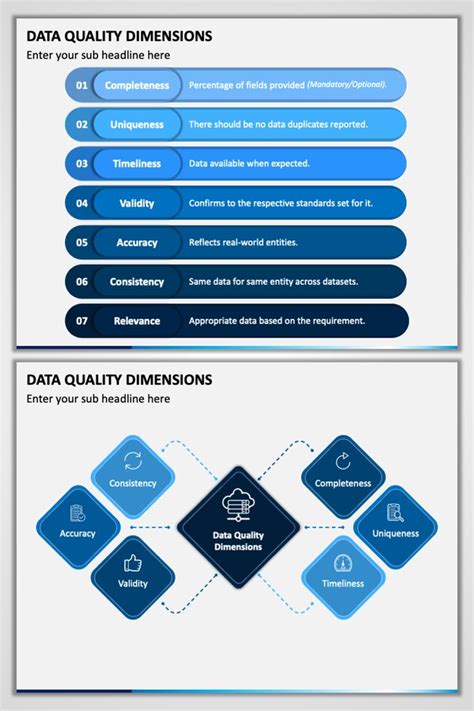 DATA QUALITY DIMENSIONS
Enter your sub headline here

01 Completeness Percentage of fields provided (Mandatory/Optional).
02 Uniqueness There should be no data duplicates reported.
03 Timeliness Data available when expected.
04 Validity Confirms to the respective standards set for it.
05 Accuracy Reflects real-world entities.
06 Consistency Same data for same entity across datasets.
07 Relevance Appropriate data based on the requirement.

DATA QUALITY DIMENSIONS
Enter your sub headline here

Consistency
Accuracy
Validity
Data Quality Dimensions
Completeness
Uniqueness
Timeliness